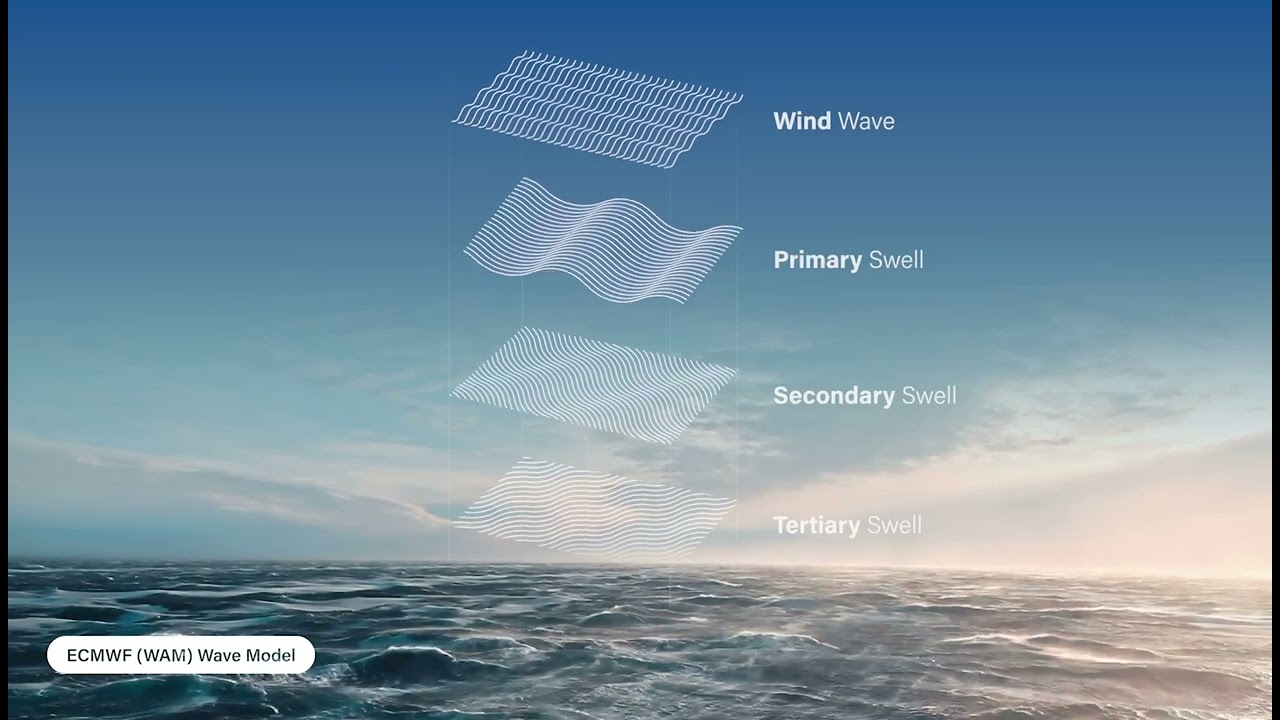 Wind Wave

Primary Swell

Secondary Swell

Tertiary Swell

ECMWF (WAM) Wave Model